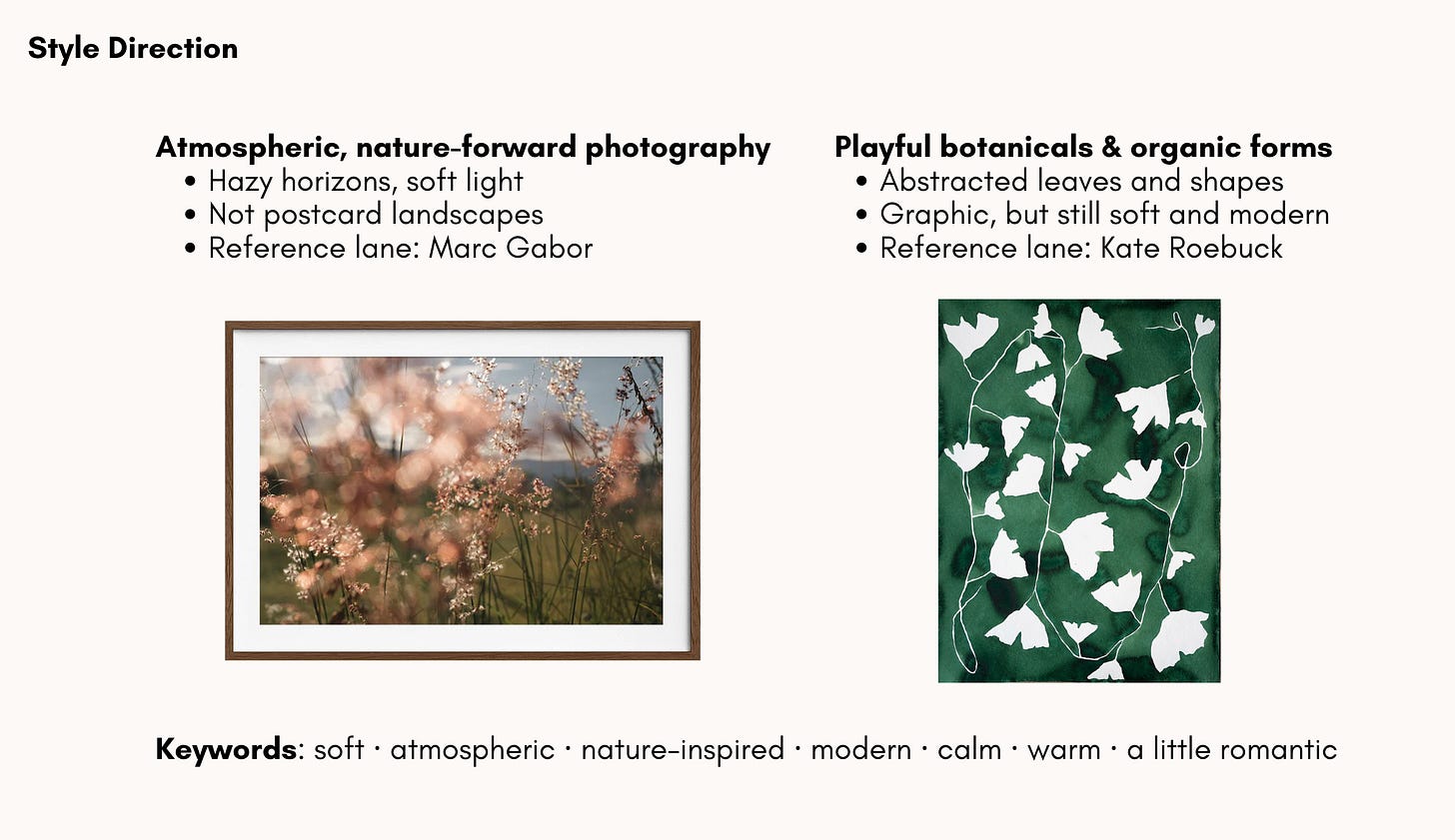 Style Direction

Atmospheric, nature-forward photography
• Hazy horizons, soft light
• Not postcard landscapes
• Reference lane: Marc Gabor

Playful botanicals & organic forms
• Abstracted leaves and shapes
• Graphic, but still soft and modern
• Reference lane: Kate Roebuck

Keywords: soft · atmospheric · nature-inspired · modern · calm · warm · a little romantic